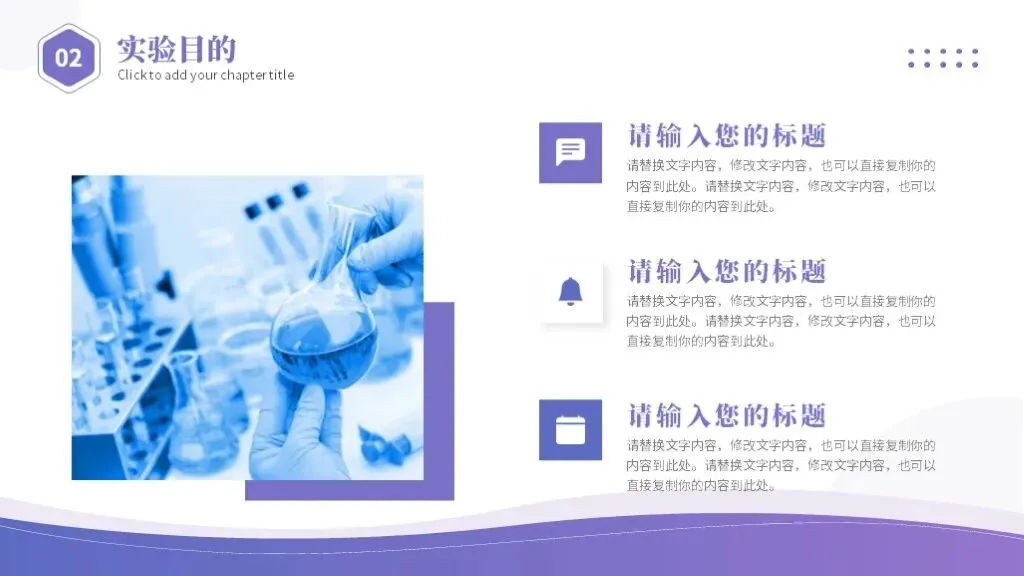 02

实验目的

Click to add your chapter title

请输入您的标题

请替换文字内容，修改文字内容，也可以直接复制你的内容到此处。请替换文字内容，修改文字内容，也可以直接复制你的内容到此处。

请输入您的标题

请替换文字内容，修改文字内容，也可以直接复制你的内容到此处。请替换文字内容，修改文字内容，也可以直接复制你的内容到此处。

请输入您的标题

请替换文字内容，修改文字内容，也可以直接复制你的内容到此处。请替换文字内容，修改文字内容，也可以直接复制你的内容到此处。